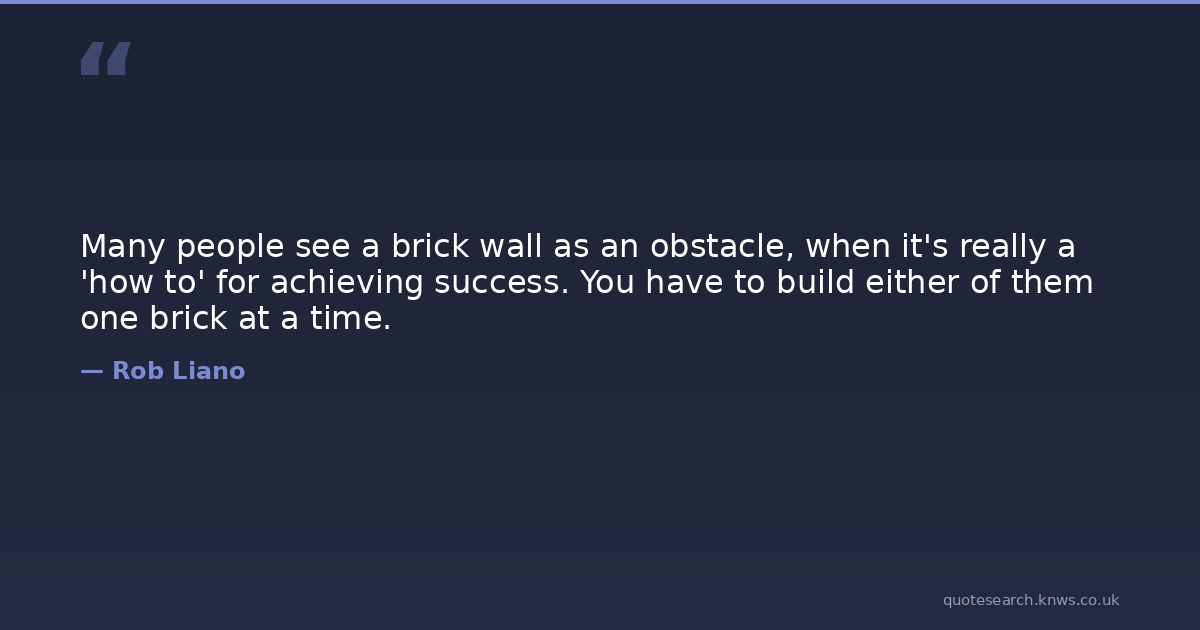 “

Many people see a brick wall as an obstacle, when it's really a 'how to' for achieving success. You have to build either of them one brick at a time.

— Rob Liano

quotesearch.knws.co.uk